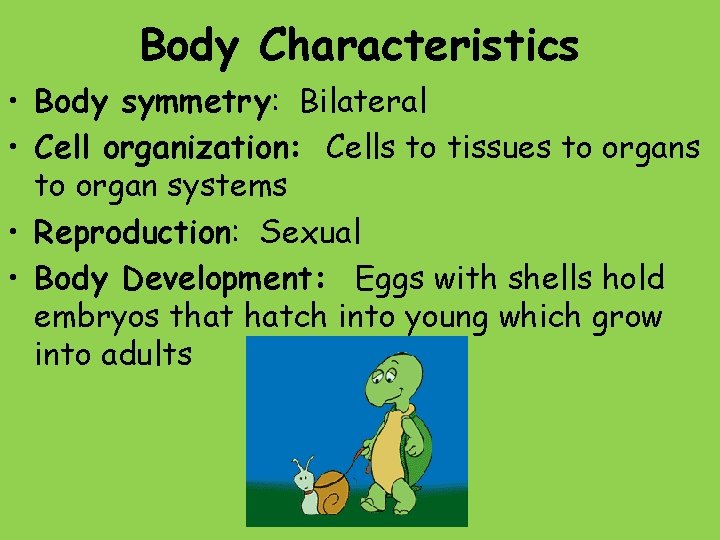 Body Characteristics

• Body symmetry: Bilateral

• Cell organization: Cells to tissues to organs to organ systems

• Reproduction: Sexual

• Body Development: Eggs with shells hold embryos that hatch into young which grow into adults